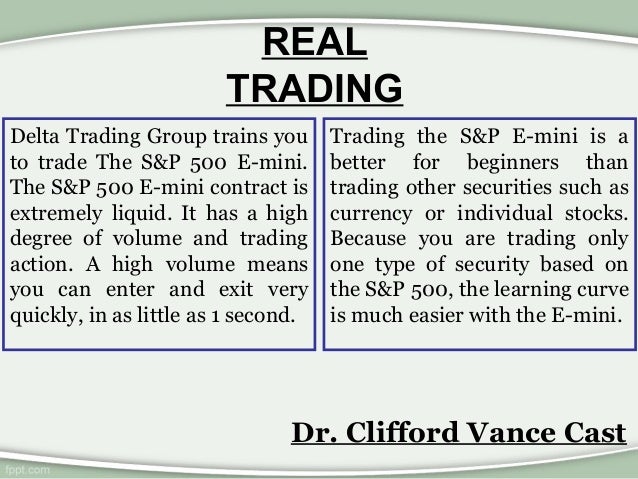 REAL TRADING

Delta Trading Group trains you to trade The S&P 500 E-mini. The S&P 500 E-mini contract is extremely liquid. It has a high degree of volume and trading action. A high volume means you can enter and exit very quickly, in as little as 1 second.

Trading the S&P E-mini is a better for beginners than trading other securities such as currency or individual stocks. Because you are trading only one type of security based on the S&P 500, the learning curve is much easier with the E-mini.

Dr. Clifford Vance Cast

fppt.com